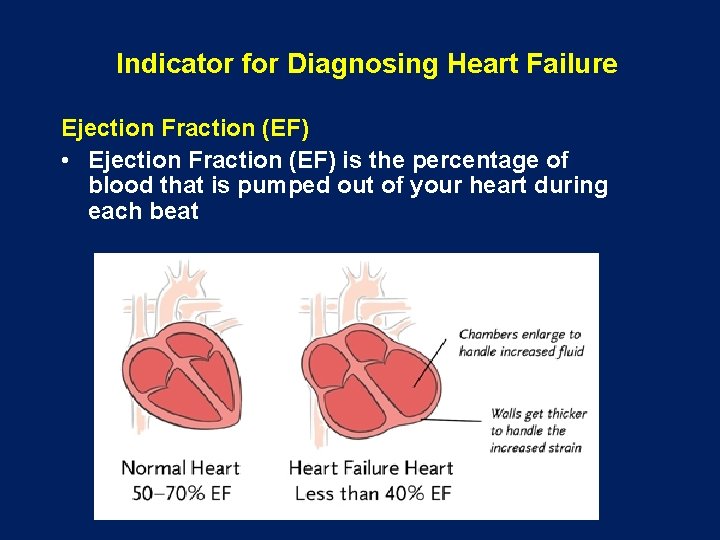 Indicator for Diagnosing Heart Failure

Ejection Fraction (EF)

• Ejection Fraction (EF) is the percentage of blood that is pumped out of your heart during each beat

Chambers enlarge to handle increased fluid

Walls get thicker to handle the increased strain

Normal Heart
50–70% EF

Heart Failure Heart
Less than 40% EF